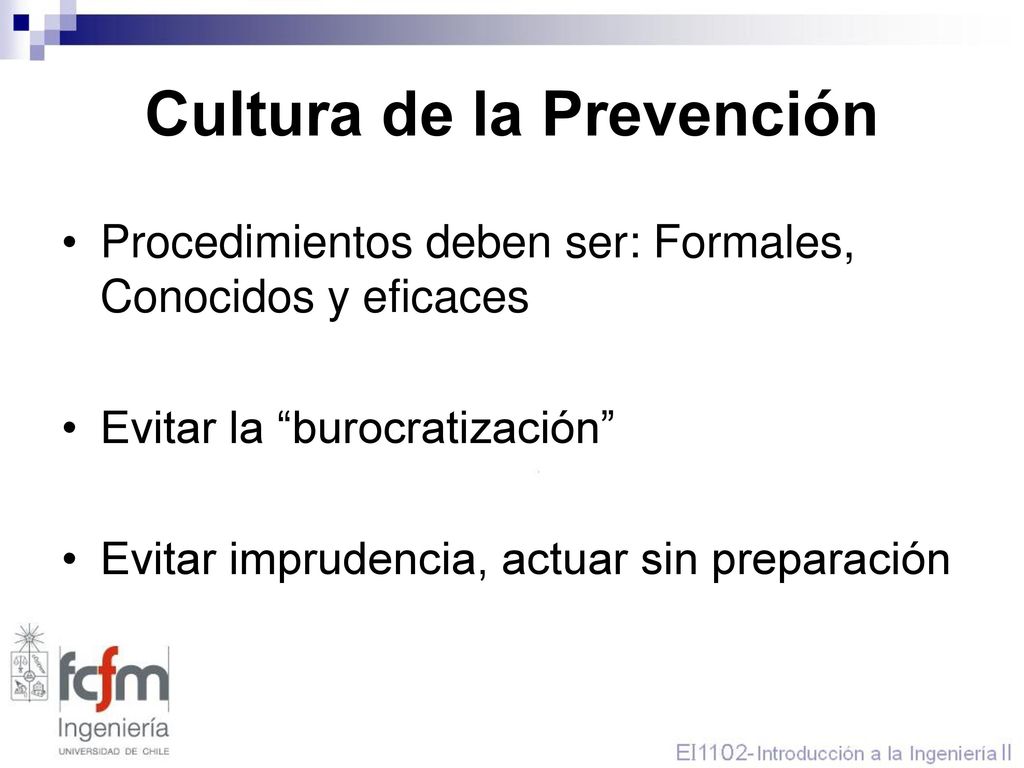 Cultura de la Prevención

• Procedimientos deben ser: Formales, Conocidos y eficaces

• Evitar la “burocratización”

• Evitar imprudencia, actuar sin preparación

fcfm
Ingeniería
UNIVERSIDAD DE CHILE

EI1102- Introducción a la Ingeniería II